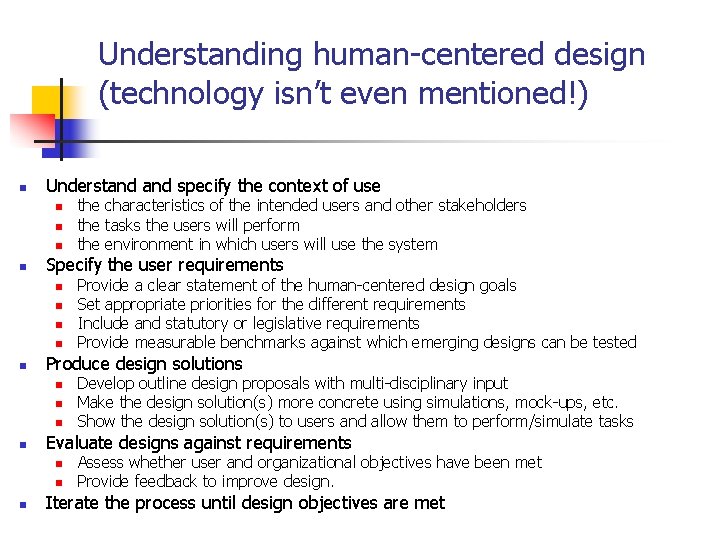 Understanding human-centered design (technology isn't even mentioned!)

- Understand and specify the context of use
  - the characteristics of the intended users and other stakeholders
  - the tasks the users will perform
  - the environment in which users will use the system
- Specify the user requirements
  - Provide a clear statement of the human-centered design goals
  - Set appropriate priorities for the different requirements
  - Include and statutory or legislative requirements
  - Provide measurable benchmarks against which emerging designs can be tested
- Produce design solutions
  - Develop outline design proposals with multi-disciplinary input
  - Make the design solution(s) more concrete using simulations, mock-ups, etc.
  - Show the design solution(s) to users and allow them to perform/simulate tasks
- Evaluate designs against requirements
  - Assess whether user and organizational objectives have been met
  - Provide feedback to improve design.
- Iterate the process until design objectives are met